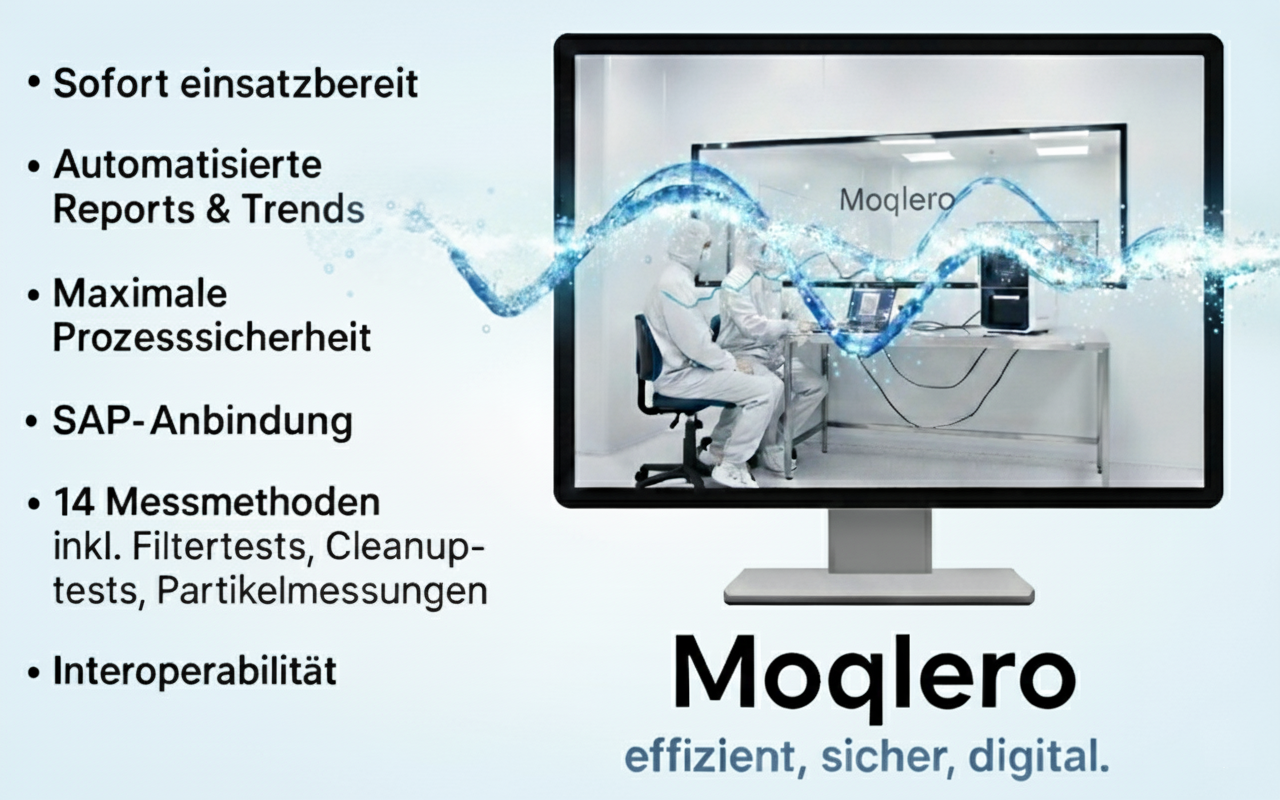 • Sofort einsatzbereit

• Automatisierte Reports & Trends

• Maximale Prozesssicherheit

• SAP-Anbindung

• 14 Messmethoden inkl. Filtertests, Cleanuptests, Partikelmessungen

• Interoperabilität

Moqlero

Moqlero

effizient, sicher, digital.